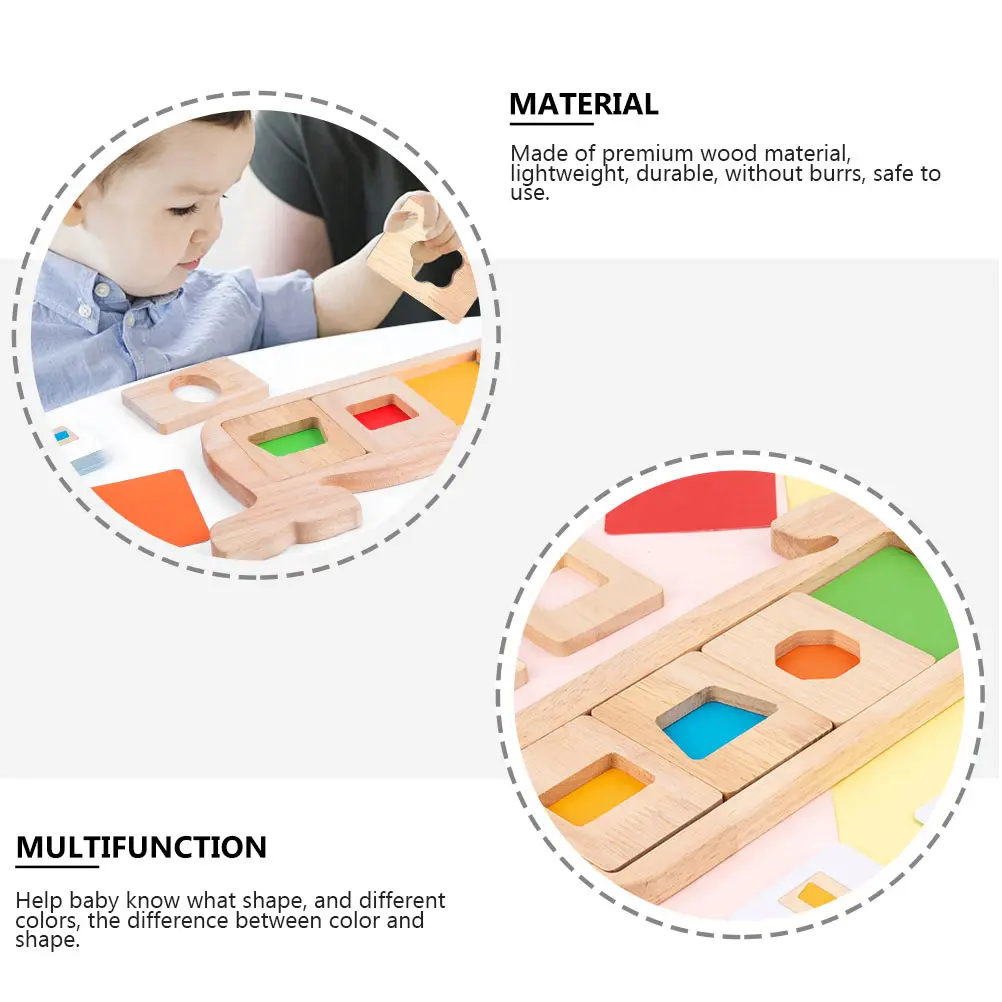 MATERIAL

Made of premium wood material, lightweight, durable, without burrs, safe to use.

MULTIFUNCTION

Help baby know what shape, and different colors, the difference between color and shape.